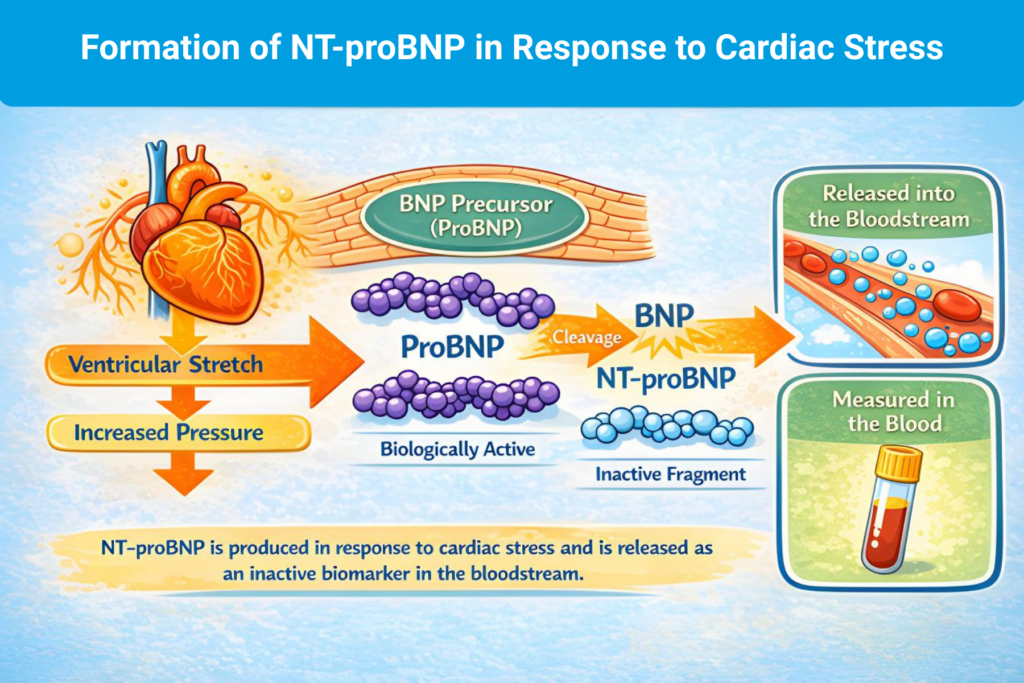 Formation of NT-proBNP in Response to Cardiac Stress

BNP Precursor (ProBNP)

Ventricular Stretch

Increased Pressure

ProBNP

Biologically Active

Cleavage

BNP

NT-proBNP

Inactive Fragment

Released into the Bloodstream

Measured in the Blood

NT-proBNP is produced in response to cardiac stress and is released as an inactive biomarker in the bloodstream.